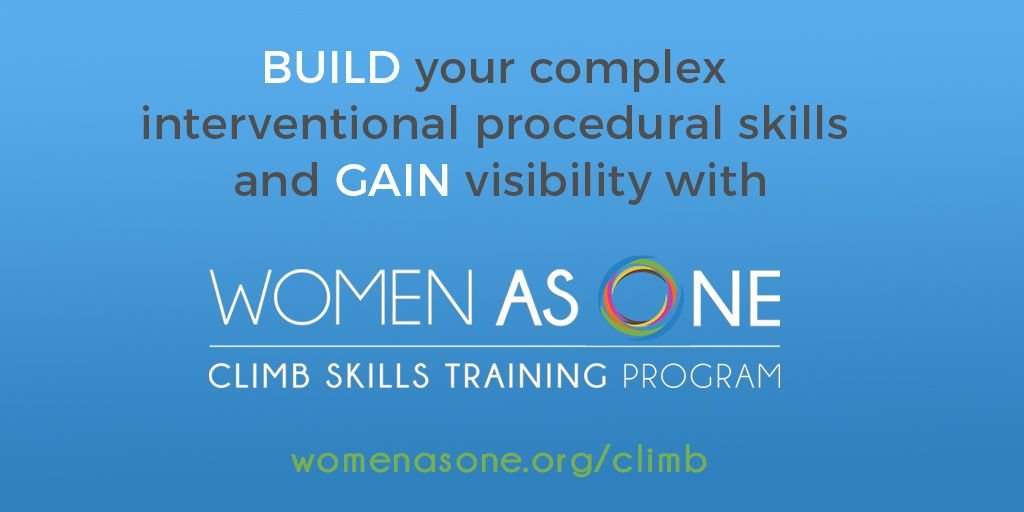 BUILD your complex interventional procedural skills and GAIN visibility with

WOMEN AS ONE

CLIMB SKILLS TRAINING PROGRAM

womenasone.org/climb